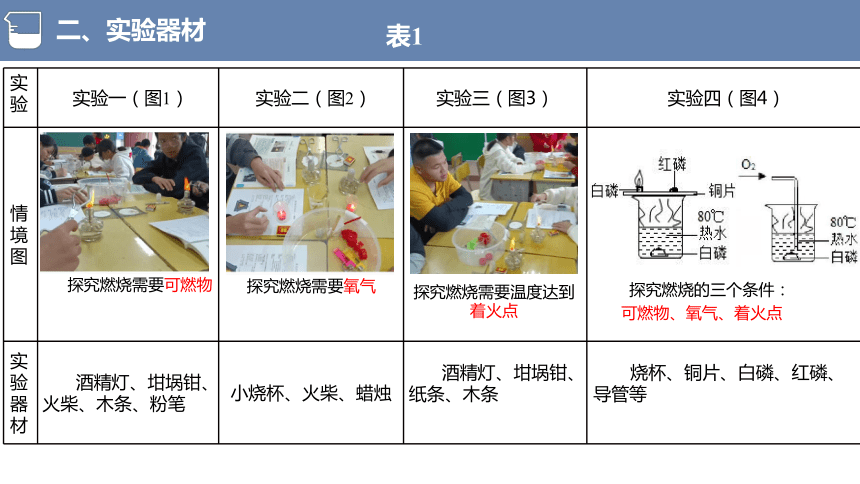 二、实验器材

表1

| 实验 | 实验一（图1） | 实验二（图2） | 实验三（图3） | 实验四（图4） |
|---|---|---|---|---|
| 情境图 | 探究燃烧需要可燃物 | 探究燃烧需要氧气 | 探究燃烧需要温度达到着火点 | 红磷 白磷 铜片 80℃ 热水 白磷 $O_2$ 80℃ 热水 白磷 探究燃烧的三个条件：可燃物、氧气、着火点 |
| 实验器材 | 酒精灯、坩埚钳、火柴、木条、粉笔 | 小烧杯、火柴、蜡烛 | 酒精灯、坩埚钳、纸条、木条 | 烧杯、铜片、白磷、红磷、导管等 |